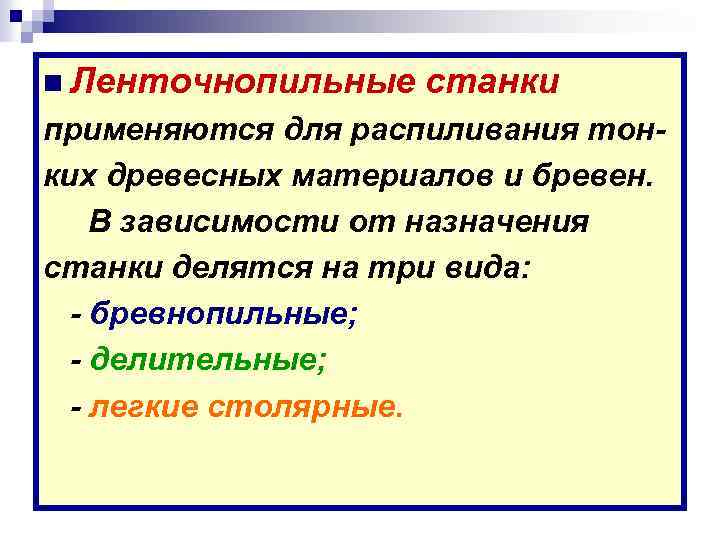 Ленточнопильные станки применяются для распиливания тонких древесных материалов и бревен.

В зависимости от назначения станки делятся на три вида:

- бревнопильные;

- делительные;

- легкие столярные.